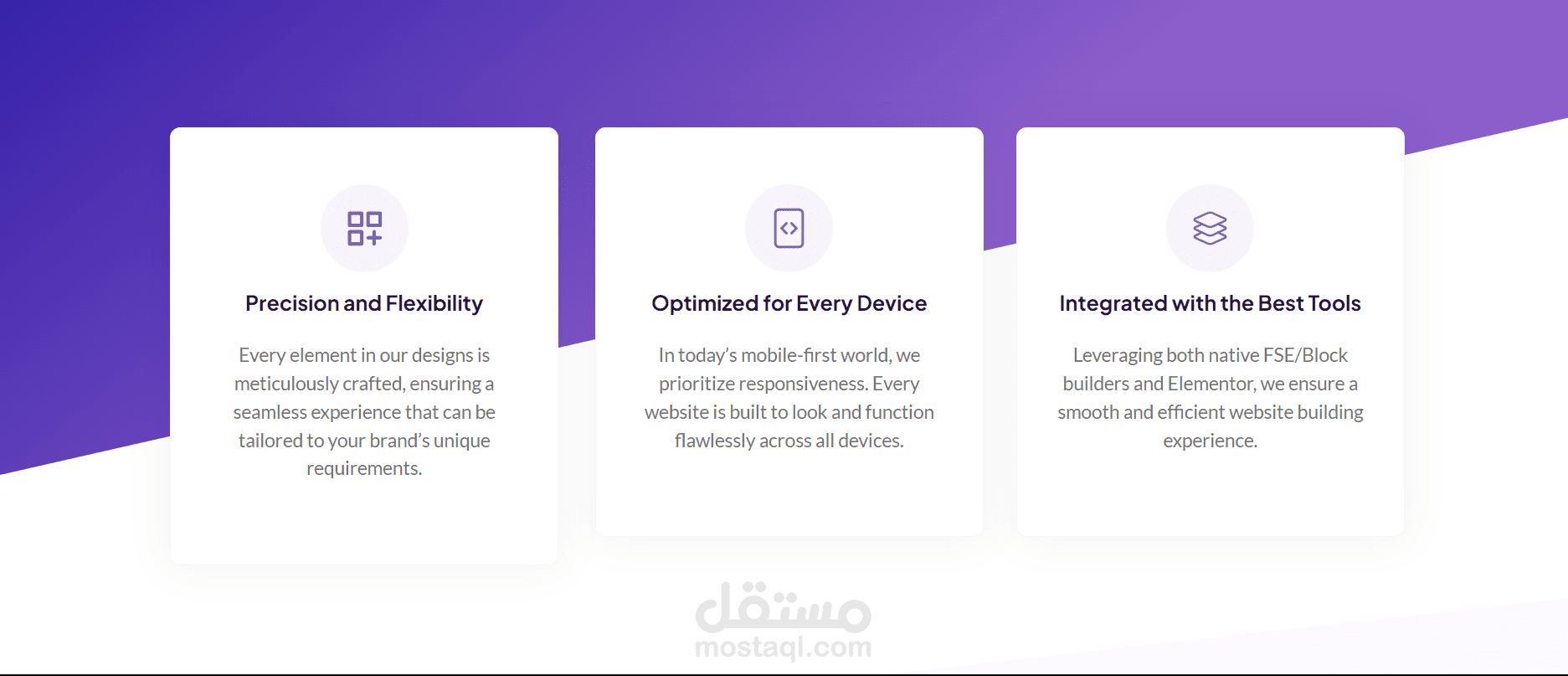 Precision and Flexibility

Every element in our designs is meticulously crafted, ensuring a seamless experience that can be tailored to your brand's unique requirements.

Optimized for Every Device

In today's mobile-first world, we prioritize responsiveness. Every website is built to look and function flawlessly across all devices.

Integrated with the Best Tools

Leveraging both native FSE/Block builders and Elementor, we ensure a smooth and efficient website building experience.

مستقل
mostaql.com